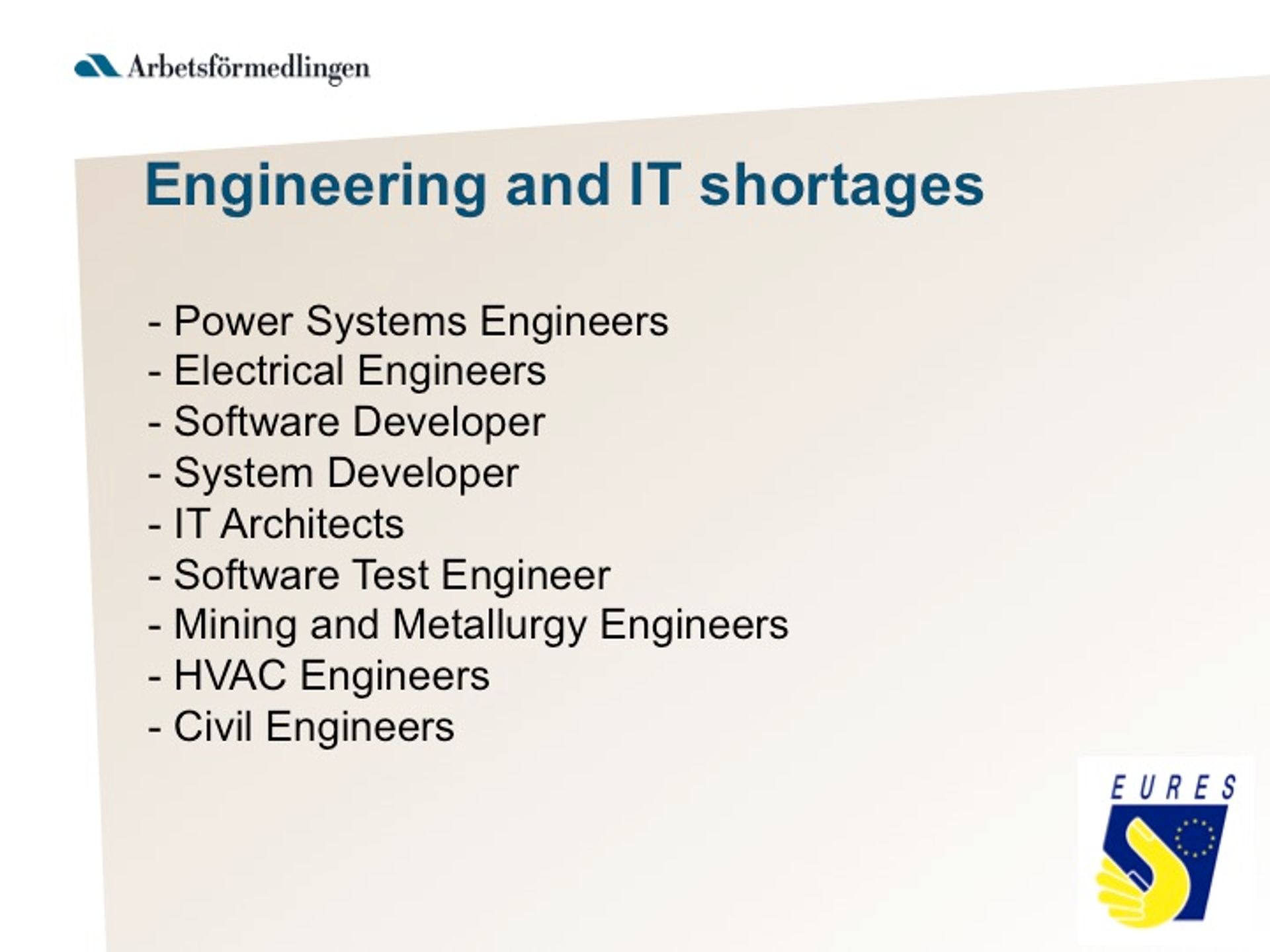 Arbetsförmedlingen

Engineering and IT shortages

- Power Systems Engineers
- Electrical Engineers
- Software Developer
- System Developer
- IT Architects
- Software Test Engineer
- Mining and Metallurgy Engineers
- HVAC Engineers
- Civil Engineers

EURES